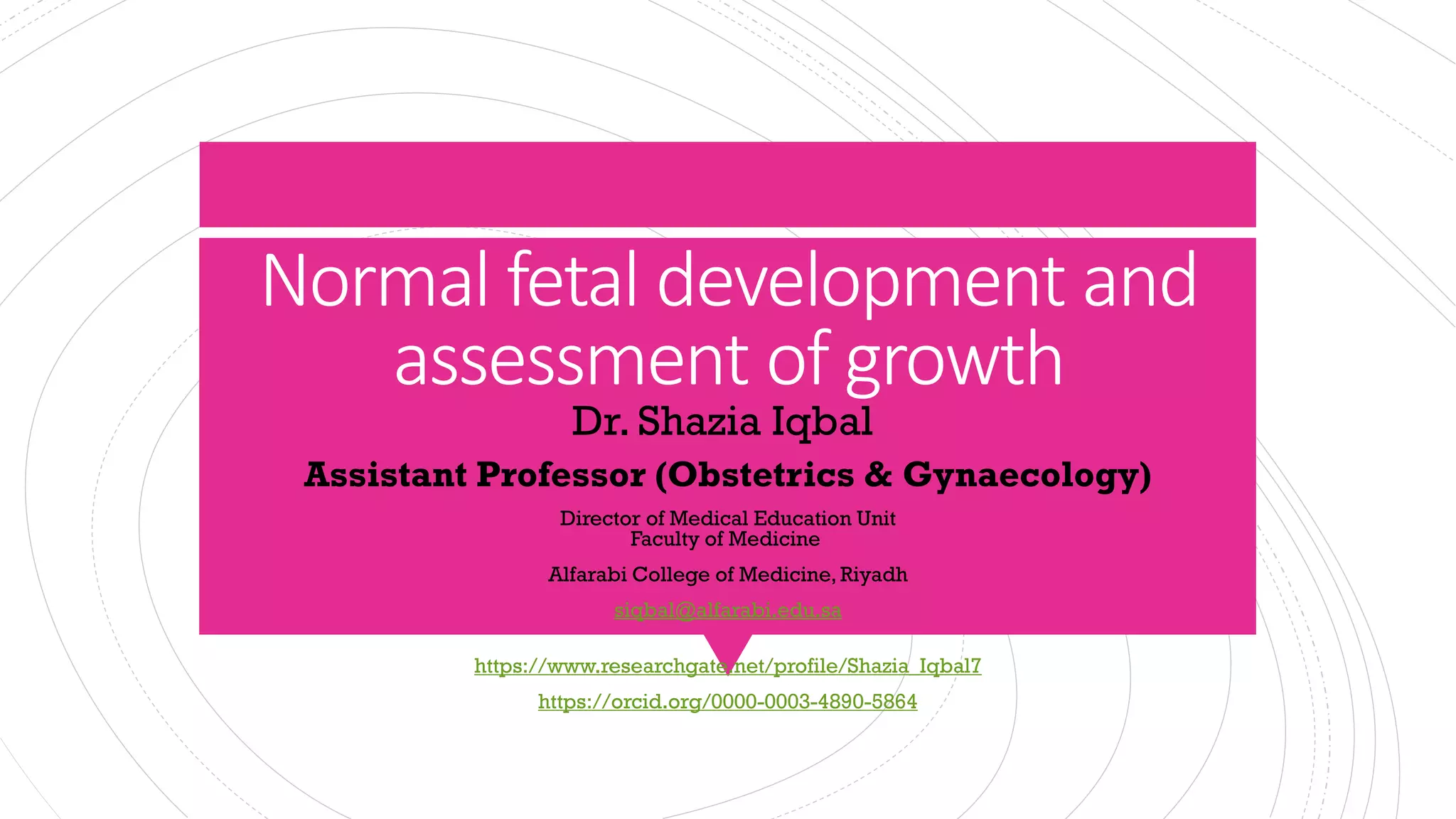 Normal fetal development and assessment of growth

Dr. Shazia Iqbal

Assistant Professor (Obstetrics & Gynaecology)

Director of Medical Education Unit
Faculty of Medicine

Alfarabi College of Medicine, Riyadh

siqbal@alfarabi.edu.sa

https://www.researchgate.net/profile/Shazia_Iqbal7

https://orcid.org/0000-0003-4890-5864